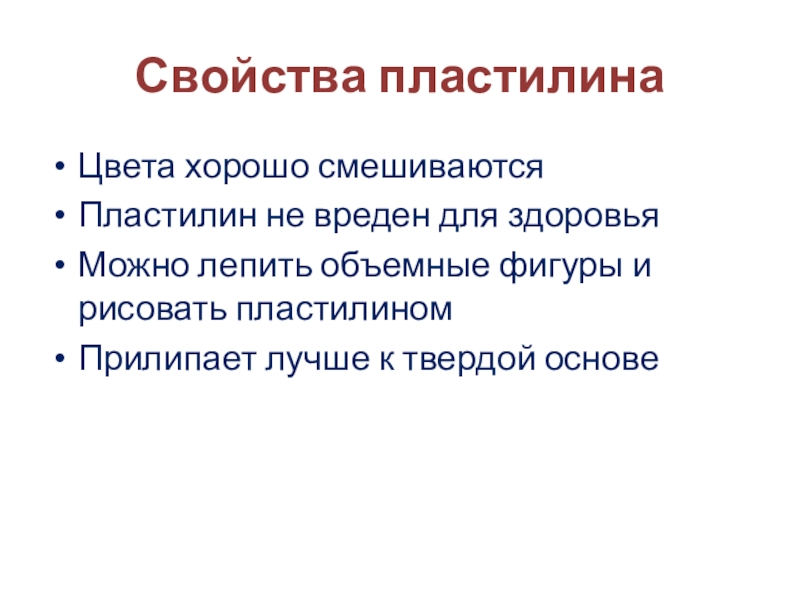 Свойства пластилина

• Цвета хорошо смешиваются
• Пластилин не вреден для здоровья
• Можно лепить объемные фигуры и рисовать пластилином
• Прилипает лучше к твердой основе